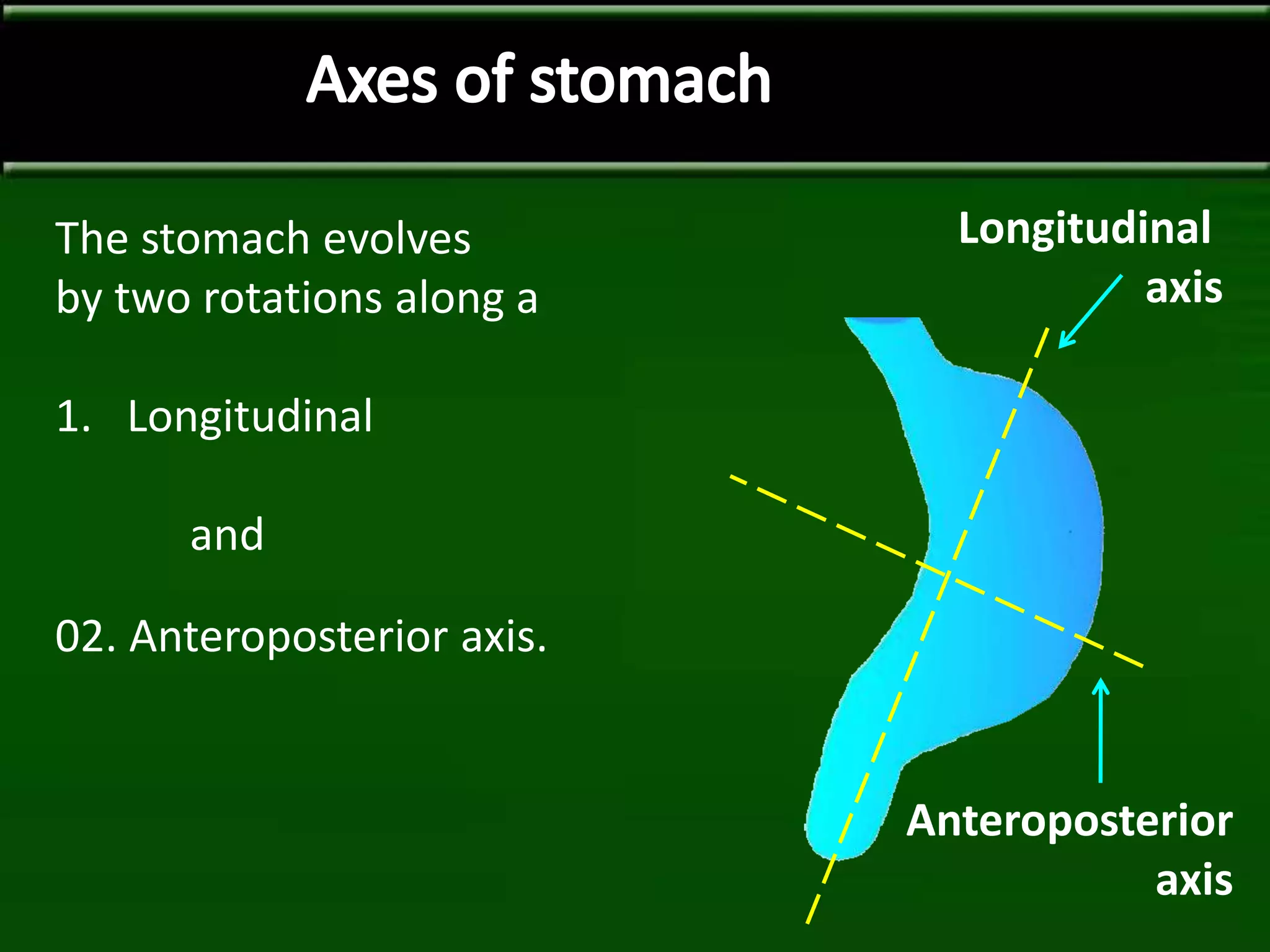 Axes of stomach

The stomach evolves by two rotations along a

1. Longitudinal

and

02. Anteroposterior axis.

Longitudinal axis

Anteroposterior axis